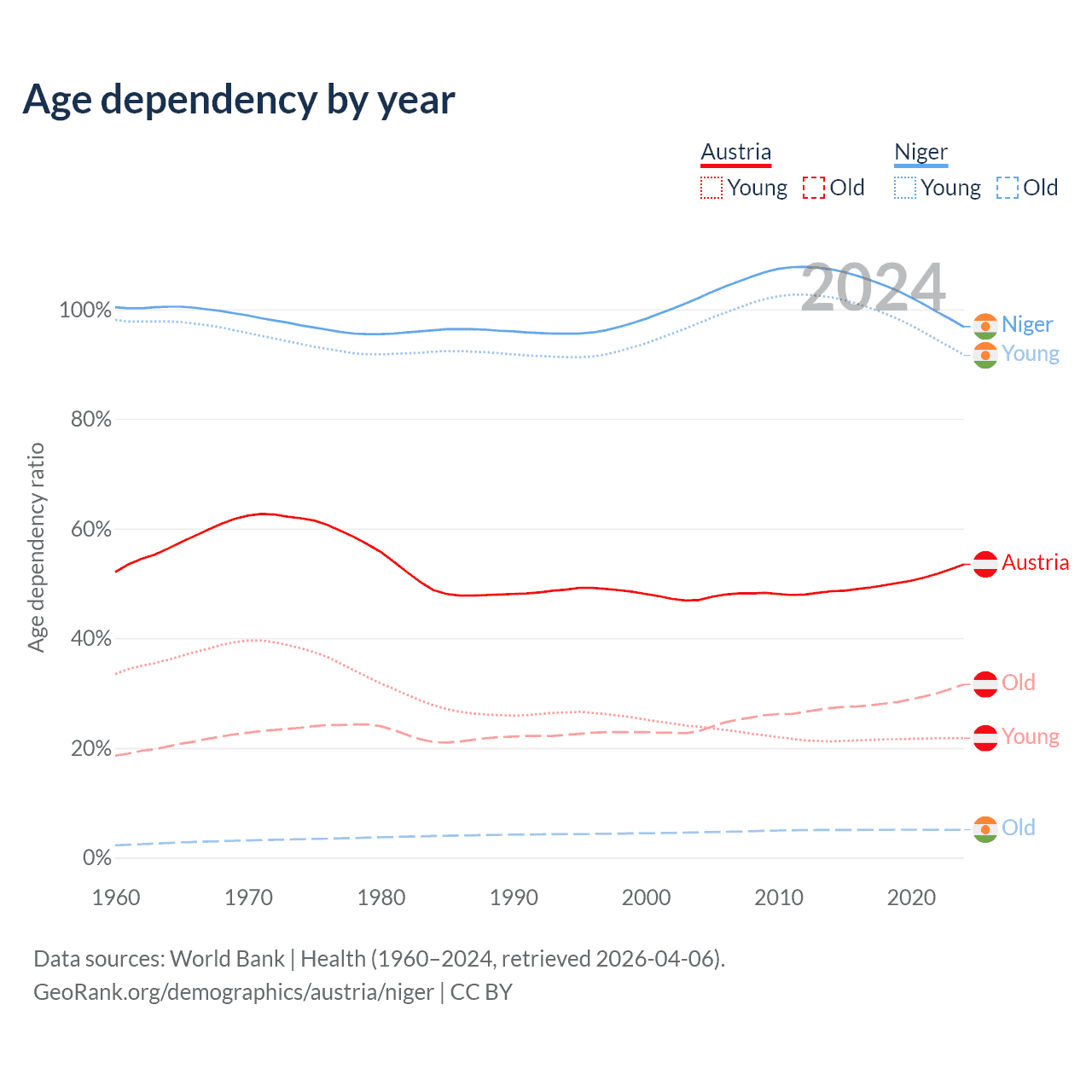 Age dependency by year

Austria
Young Old

Niger
Young Old

2024

Age dependency ratio

100%
80%
60%
40%
20%
0%

Niger
Young
Austria
Old
Young
Old

1960 1970 1980 1990 2000 2010 2020

Data sources: World Bank | Health (1960–2024, retrieved 2026-04-06).
GeoRank.org/demographics/austria/niger | CC BY